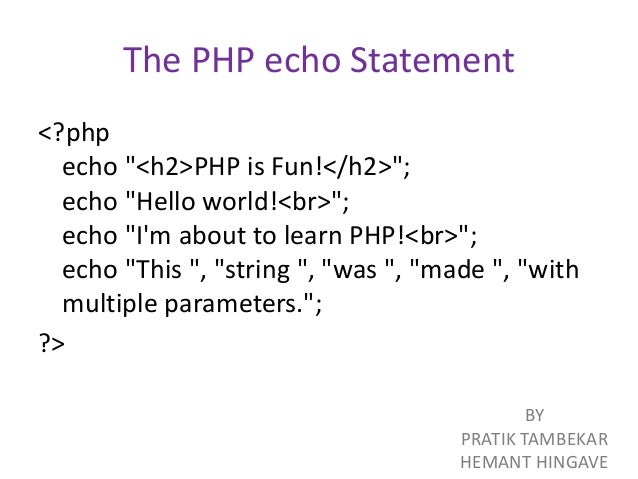 The PHP echo Statement

<?php
echo "<h2>PHP is Fun!</h2>";
echo "Hello world!<br>";
echo "I'm about to learn PHP!<br>";
echo "This ", "string ", "was ", "made ", "with multiple parameters.";
?>

BY
PRATIK TAMBEKAR
HEMANT HINGAVE